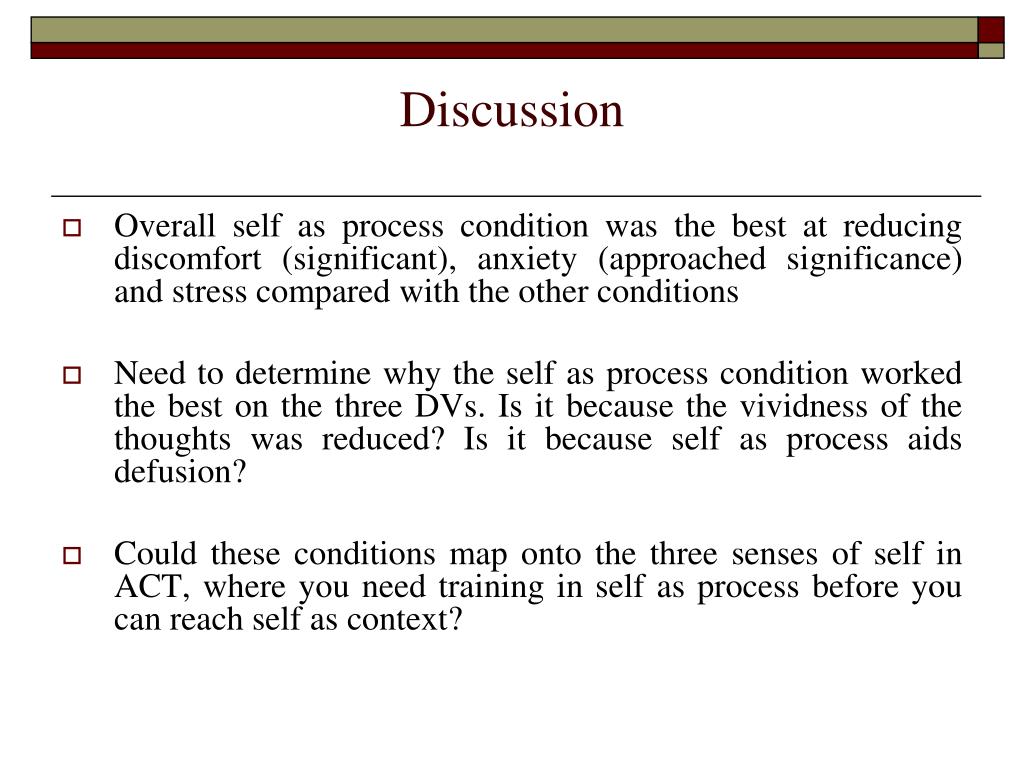 Discussion

Overall self as process condition was the best at reducing discomfort (significant), anxiety (approached significance) and stress compared with the other conditions

Need to determine why the self as process condition worked the best on the three DVs. Is it because the vividness of the thoughts was reduced? Is it because self as process aids defusion?

Could these conditions map onto the three senses of self in ACT, where you need training in self as process before you can reach self as context?